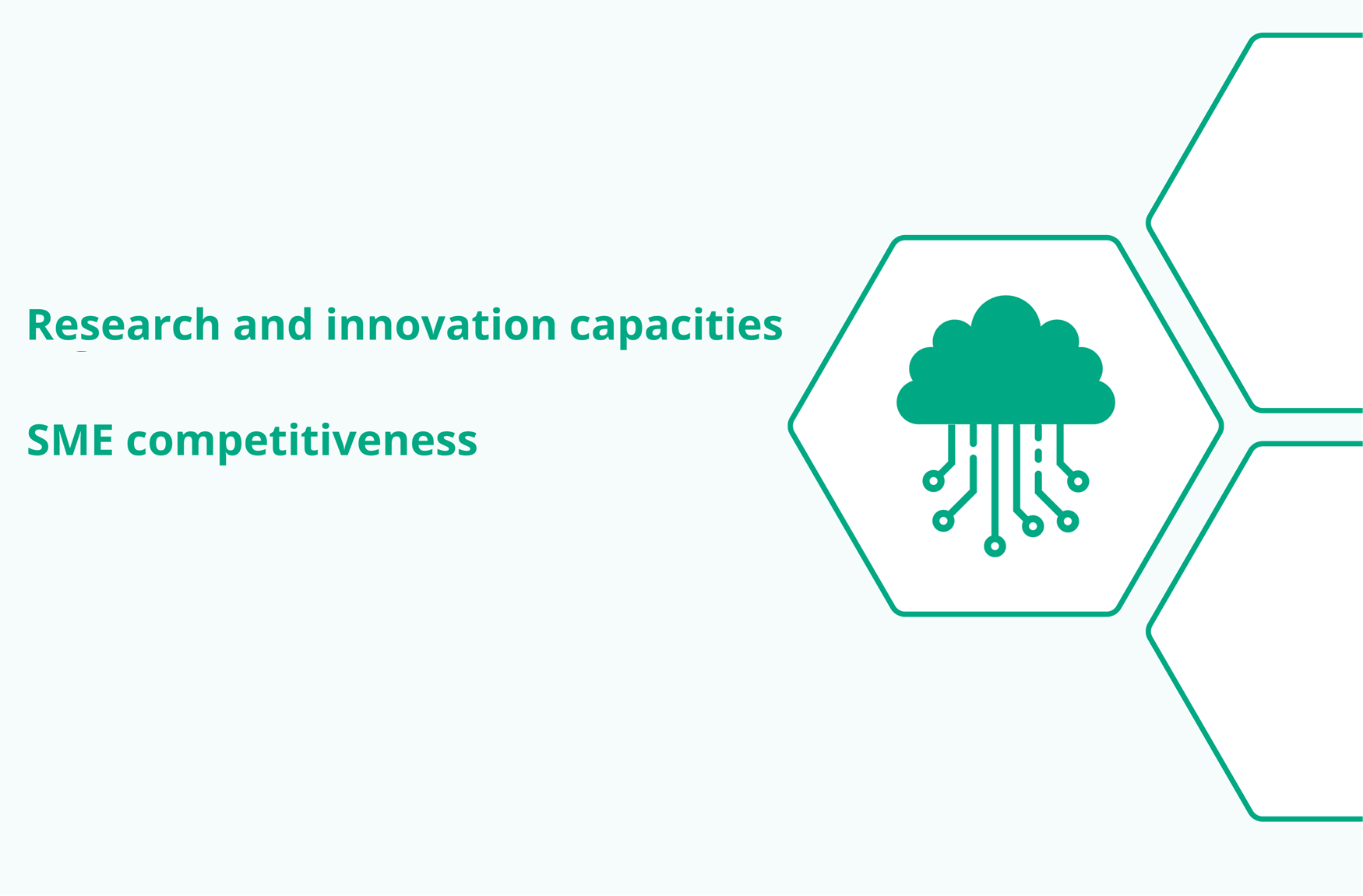 Research and innovation capacities

SME competitiveness